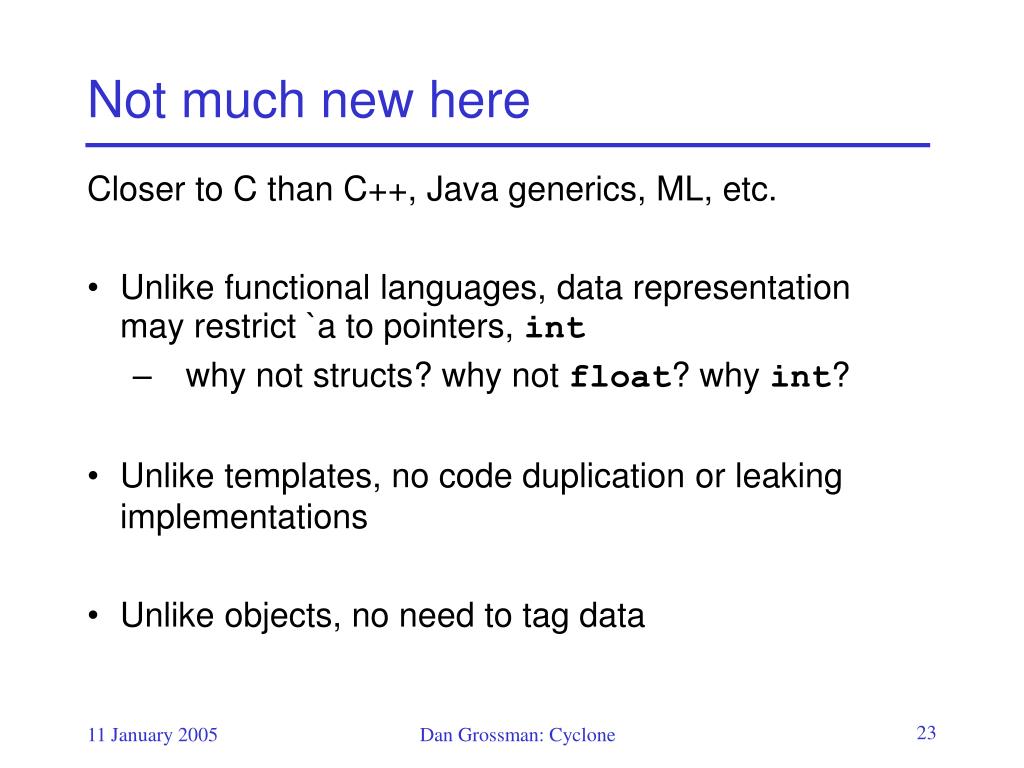 Not much new here

Closer to C than C++, Java generics, ML, etc.

• Unlike functional languages, data representation may restrict `a to pointers, int
– why not structs? why not float? why int?

• Unlike templates, no code duplication or leaking implementations

• Unlike objects, no need to tag data

11 January 2005

Dan Grossman: Cyclone

23